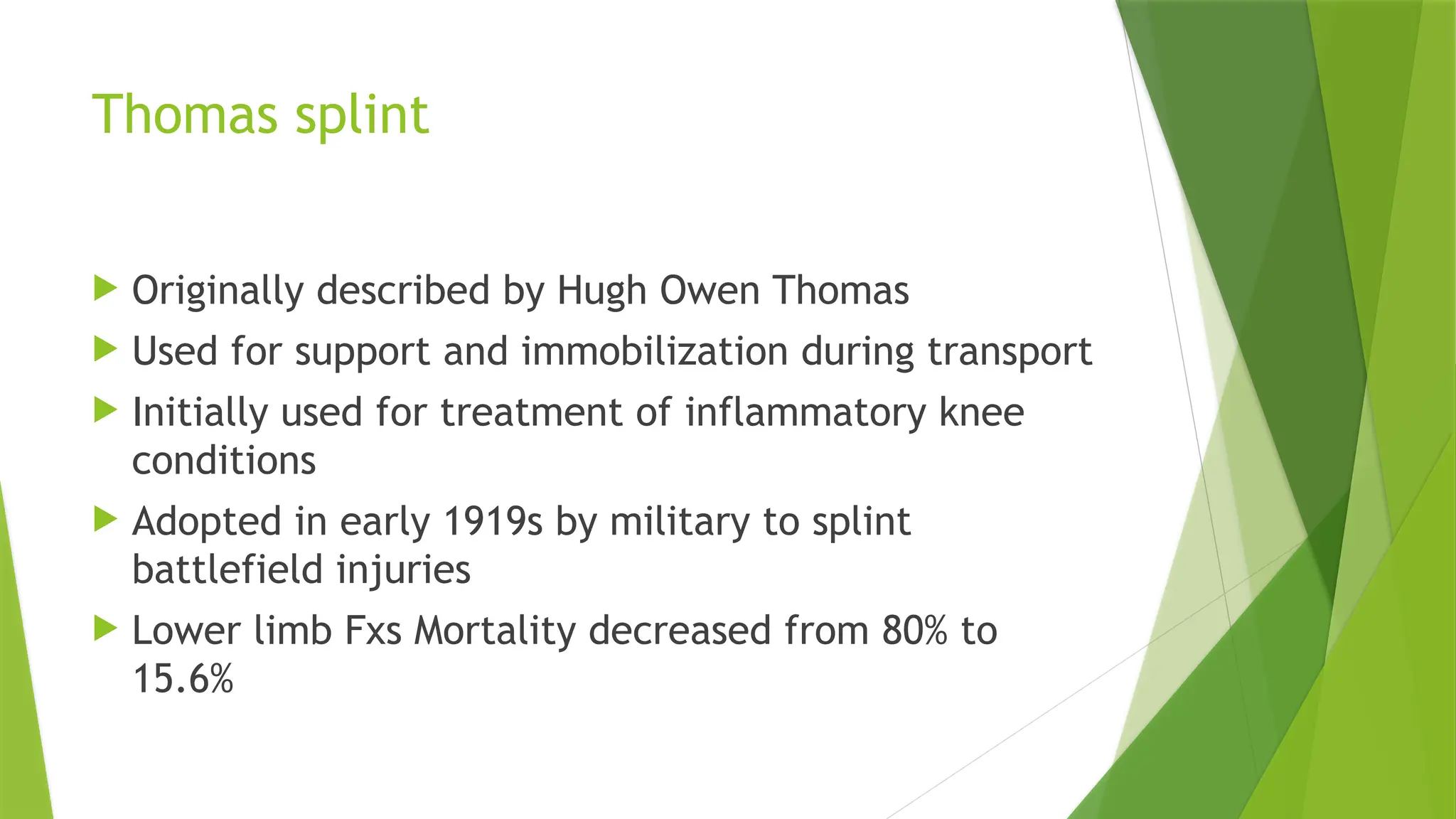 Thomas splint

Originally described by Hugh Owen Thomas

Used for support and immobilization during transport

Initially used for treatment of inflammatory knee conditions

Adopted in early 1919s by military to splint battlefield injuries

Lower limb Fxs Mortality decreased from 80% to 15.6%